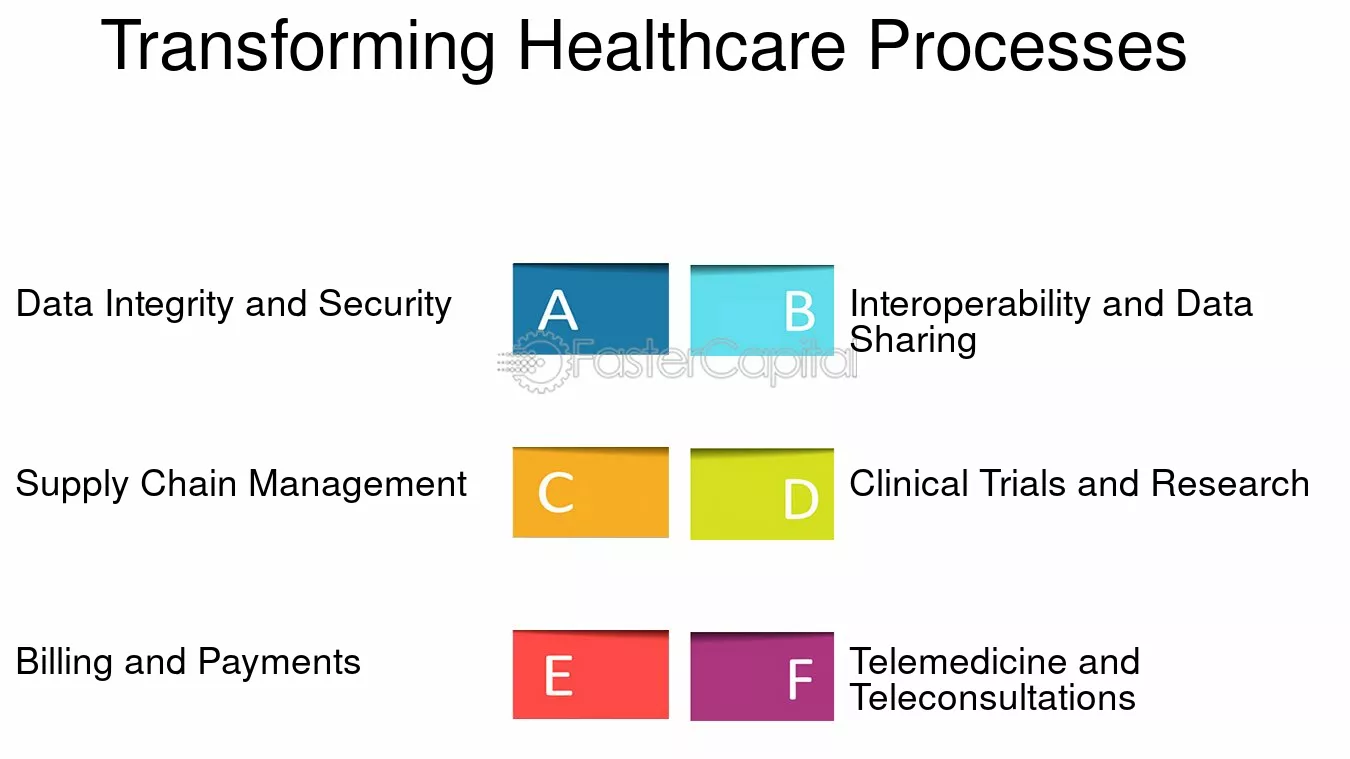 Transforming Healthcare Processes

Data Integrity and Security

A

B

Interoperability and Data Sharing

Supply Chain Management

C

D

Clinical Trials and Research

Billing and Payments

E

F

Telemedicine and Teleconsultations

FasterCapital